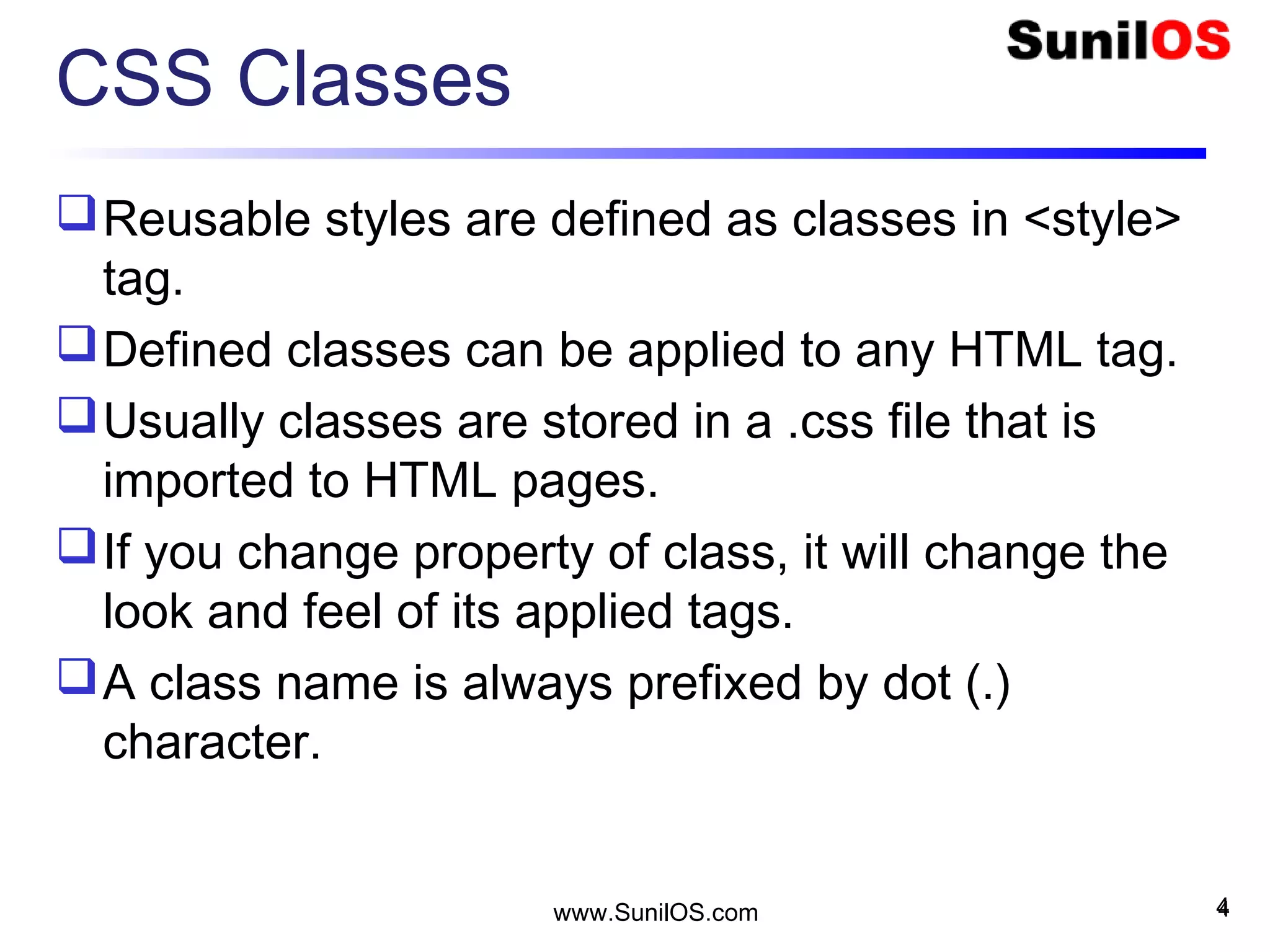 SunilOS

CSS Classes

❑ Reusable styles are defined as classes in <style> tag.

❑ Defined classes can be applied to any HTML tag.

❑ Usually classes are stored in a .css file that is imported to HTML pages.

❑ If you change property of class, it will change the look and feel of its applied tags.

❑ A class name is always prefixed by dot (.) character.

www.SunilOS.com

4